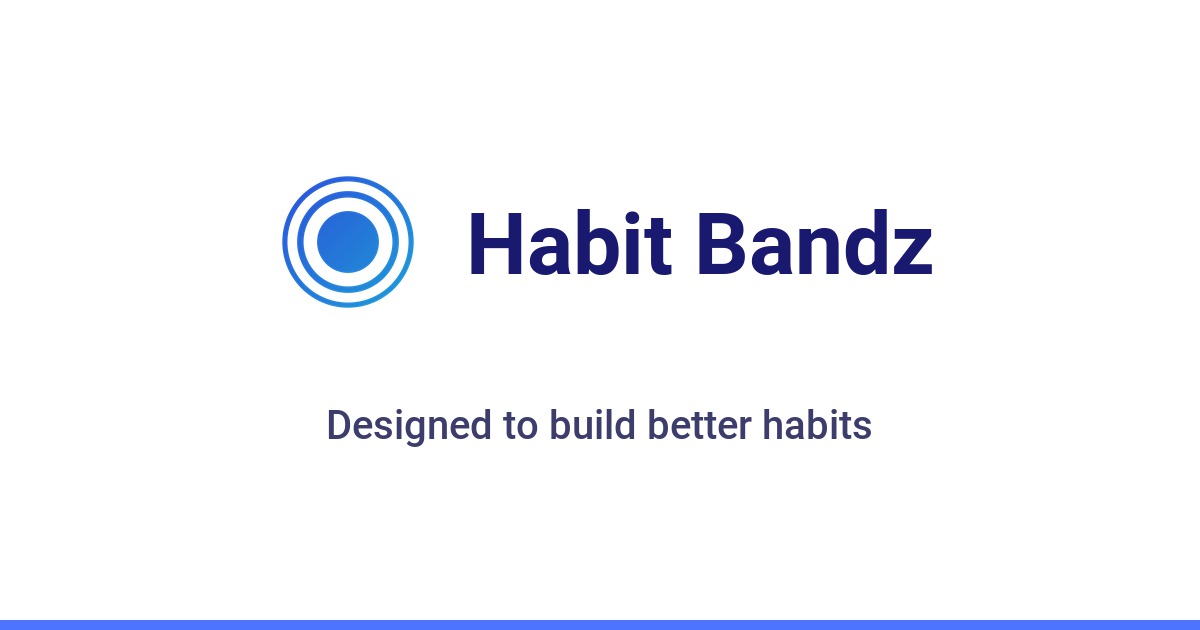 Habit Bandz

Designed to build better habits